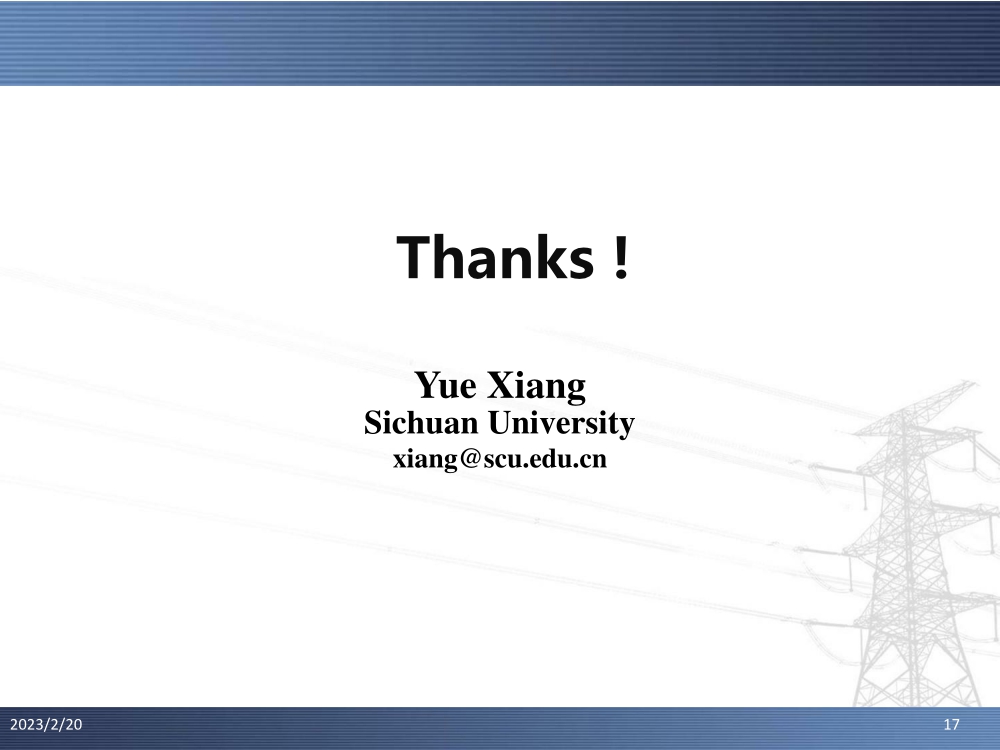 Thanks !

Yue Xiang
Sichuan University
xiang@scu.edu.cn

2023/2/20

17